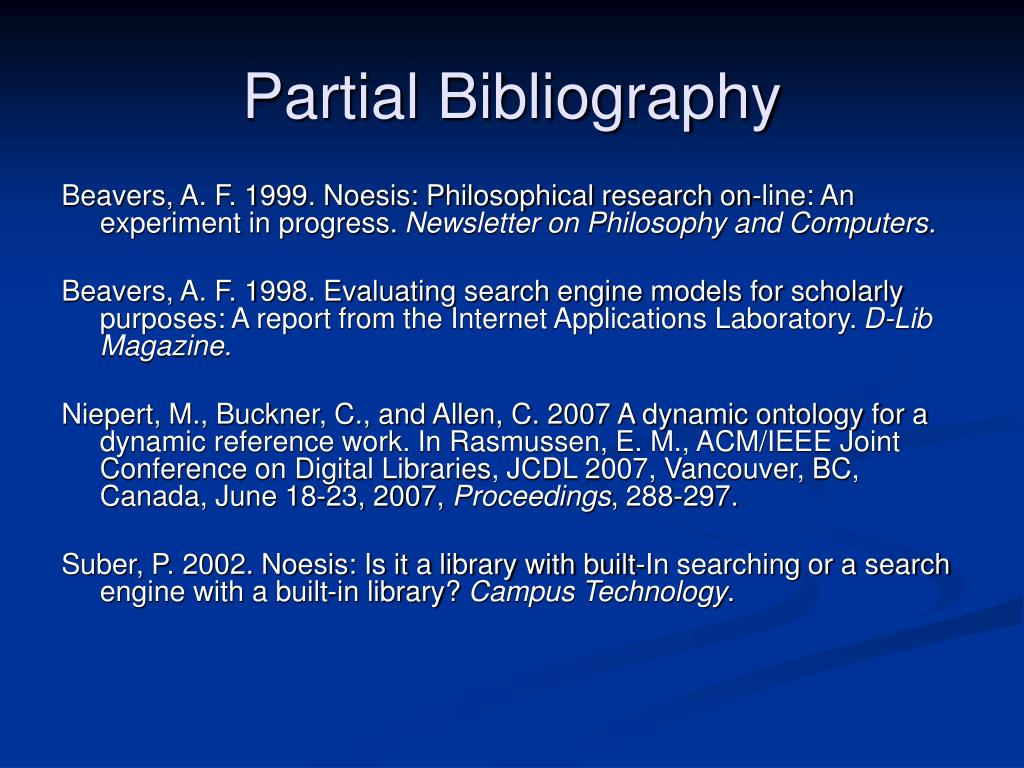 Partial Bibliography

Beavers, A. F. 1999. Noesis: Philosophical research on-line: An experiment in progress. Newsletter on Philosophy and Computers.

Beavers, A. F. 1998. Evaluating search engine models for scholarly purposes: A report from the Internet Applications Laboratory. D-Lib Magazine.

Niepert, M., Buckner, C., and Allen, C. 2007 A dynamic ontology for a dynamic reference work. In Rasmussen, E. M., ACM/IEEE Joint Conference on Digital Libraries, JCDL 2007, Vancouver, BC, Canada, June 18-23, 2007, Proceedings, 288-297.

Suber, P. 2002. Noesis: Is it a library with built-In searching or a search engine with a built-in library? Campus Technology.